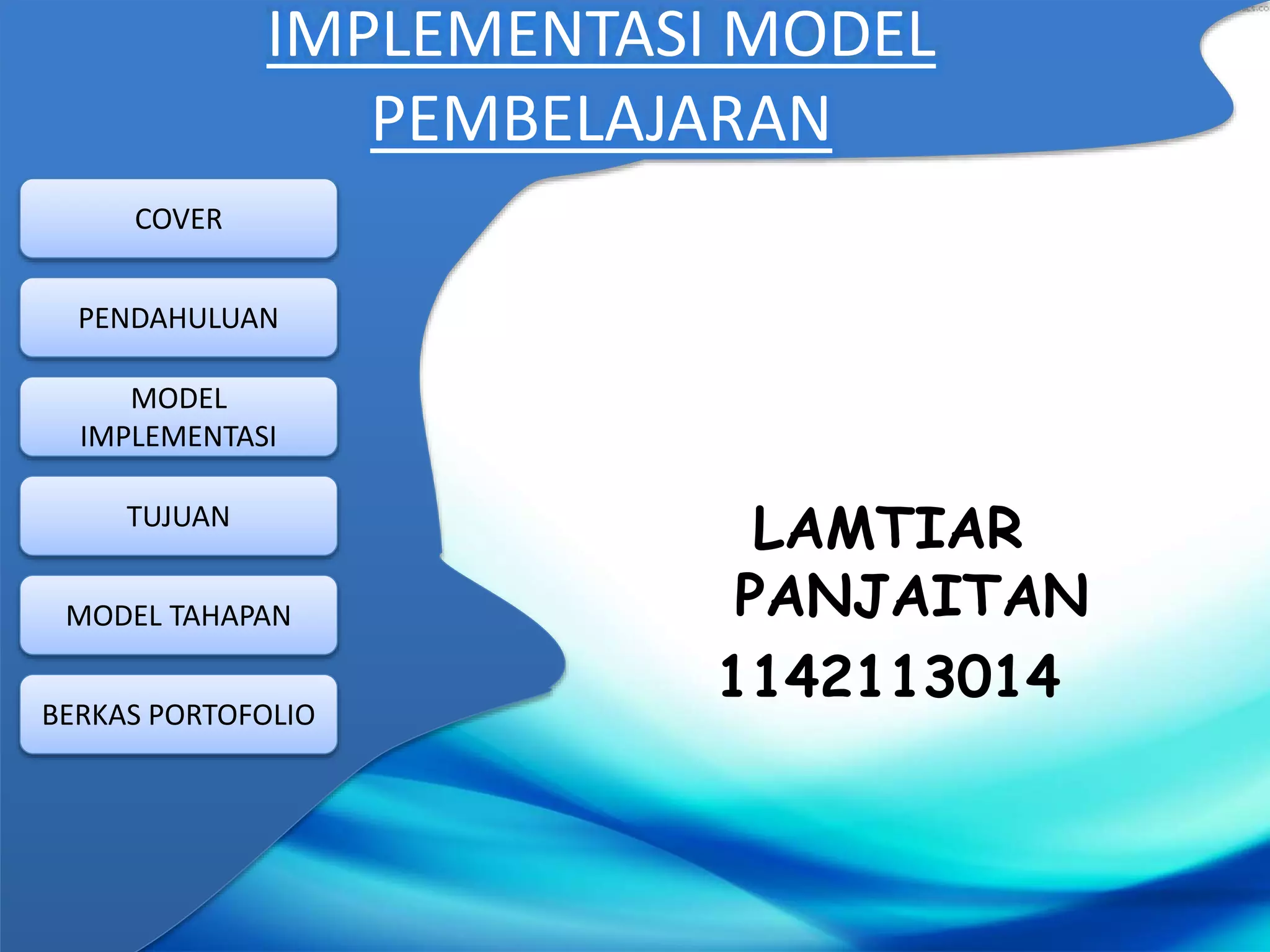 IMPLEMENTASI MODEL PEMBELAJARAN

COVER

PENDAHULUAN

MODEL IMPLEMENTASI

TUJUAN

MODEL TAHAPAN

BERKAS PORTOFOLIO

LAMTIAR PANJAITAN
1142113014